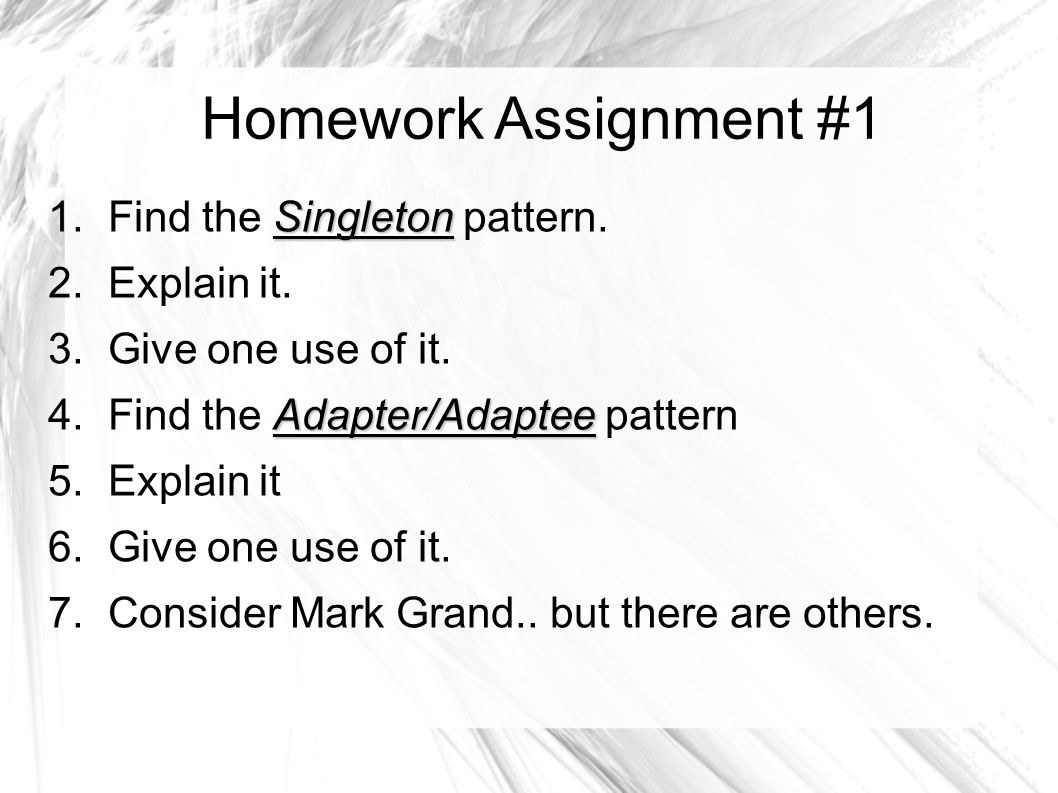 Homework Assignment #1

1. Find the Singleton pattern.
2. Explain it.
3. Give one use of it.
4. Find the Adapter/Adaptee pattern
5. Explain it
6. Give one use of it.
7. Consider Mark Grand.. but there are others.